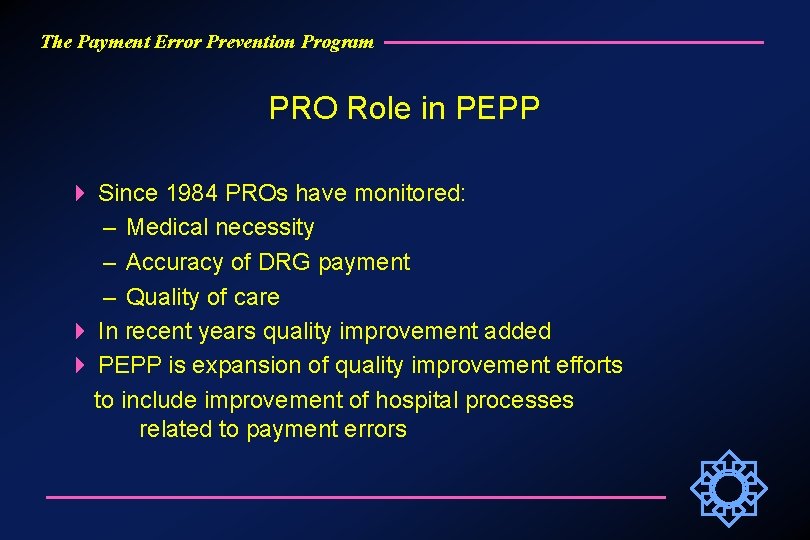 The Payment Error Prevention Program

PRO Role in PEPP

Since 1984 PROs have monitored:
– Medical necessity
– Accuracy of DRG payment
– Quality of care

In recent years quality improvement added

PEPP is expansion of quality improvement efforts to include improvement of hospital processes related to payment errors